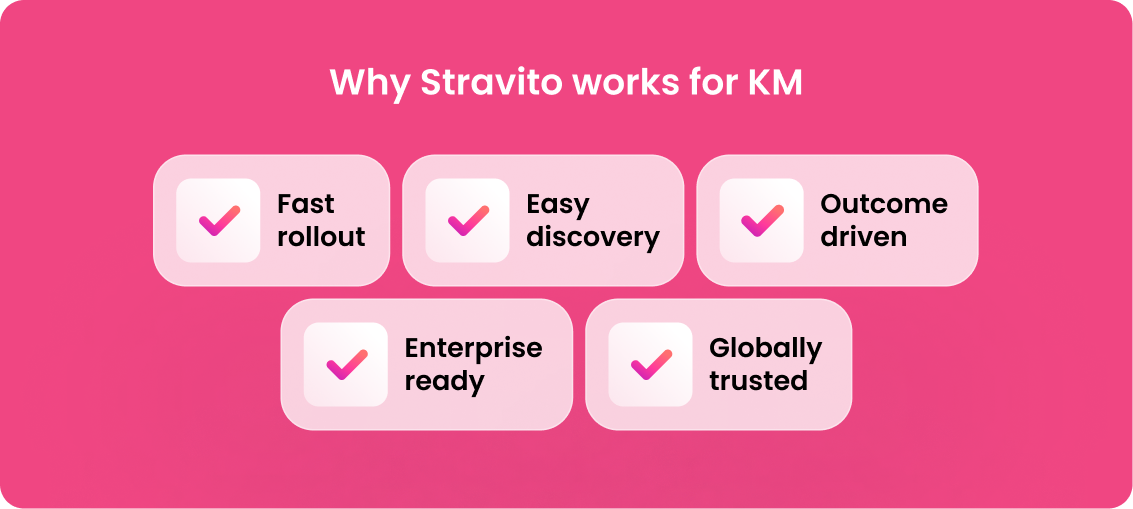 Why Stravito works for KM

Fast rollout

Easy discovery

Outcome driven

Enterprise ready

Globally trusted